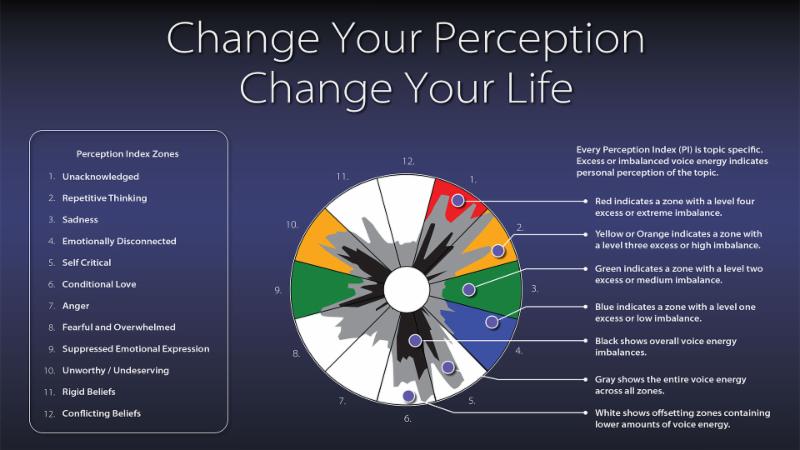 Change Your Perception
Change Your Life

Perception Index Zones

1. Unacknowledged
2. Repetitive Thinking
3. Sadness
4. Emotionally Disconnected
5. Self Critical
6. Conditional Love
7. Anger
8. Fearful and Overwhelmed
9. Suppressed Emotional Expression
10. Unworthy / Undeserving
11. Rigid Beliefs
12. Conflicting Beliefs

12.
1.
2.
3.
4.
5.
6.
7.
8.
9.
10.
11.

Every Perception Index (PI) is topic specific. Excess or imbalanced voice energy indicates personal perception of the topic.

Red indicates a zone with a level four excess or extreme imbalance.

Yellow or Orange indicates a zone with a level three excess or high imbalance.

Green indicates a zone with a level two excess or medium imbalance.

Blue indicates a zone with a level one excess or low imbalance.

Black shows overall voice energy imbalances.

Gray shows the entire voice energy across all zones.

White shows offsetting zones containing lower amounts of voice energy.